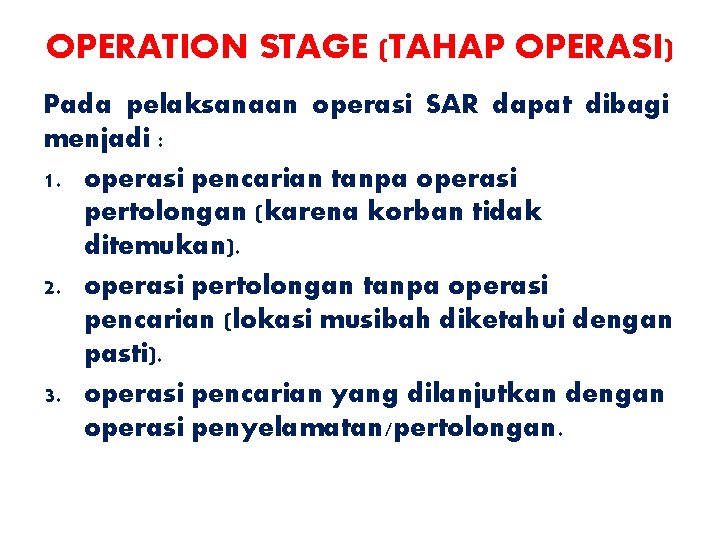 OPERATION STAGE (TAHAP OPERASI)

Pada pelaksanaan operasi SAR dapat dibagi menjadi :

1. operasi pencarian tanpa operasi pertolongan (karena korban tidak ditemukan).
2. operasi pertolongan tanpa operasi pencarian (lokasi musibah diketahui dengan pasti).
3. operasi pencarian yang dilanjutkan dengan operasi penyelamatan/pertolongan.